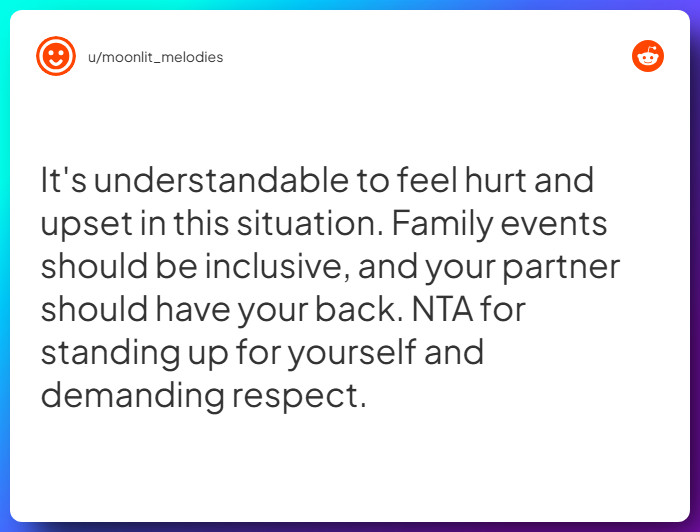 u/moonlit_melodies

It's understandable to feel hurt and upset in this situation. Family events should be inclusive, and your partner should have your back. NTA for standing up for yourself and demanding respect.